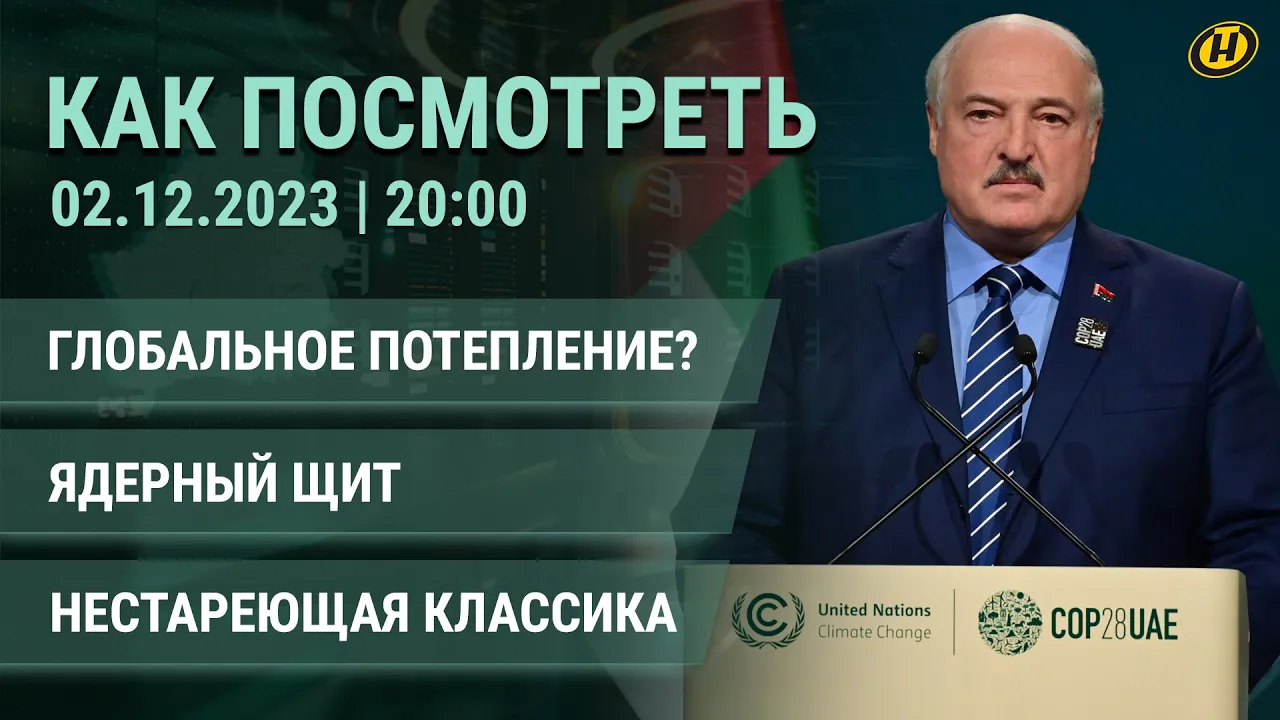 КАК ПОСМОТРЕТЬ
02.12.2023 | 20:00

ГЛОБАЛЬНОЕ ПОТЕПЛЕНИЕ?

ЯДЕРНЫЙ ЩИТ

НЕСТАРЕЮЩАЯ КЛАССИКА

United Nations
Climate Change

COP28UAE

COP28 UAE